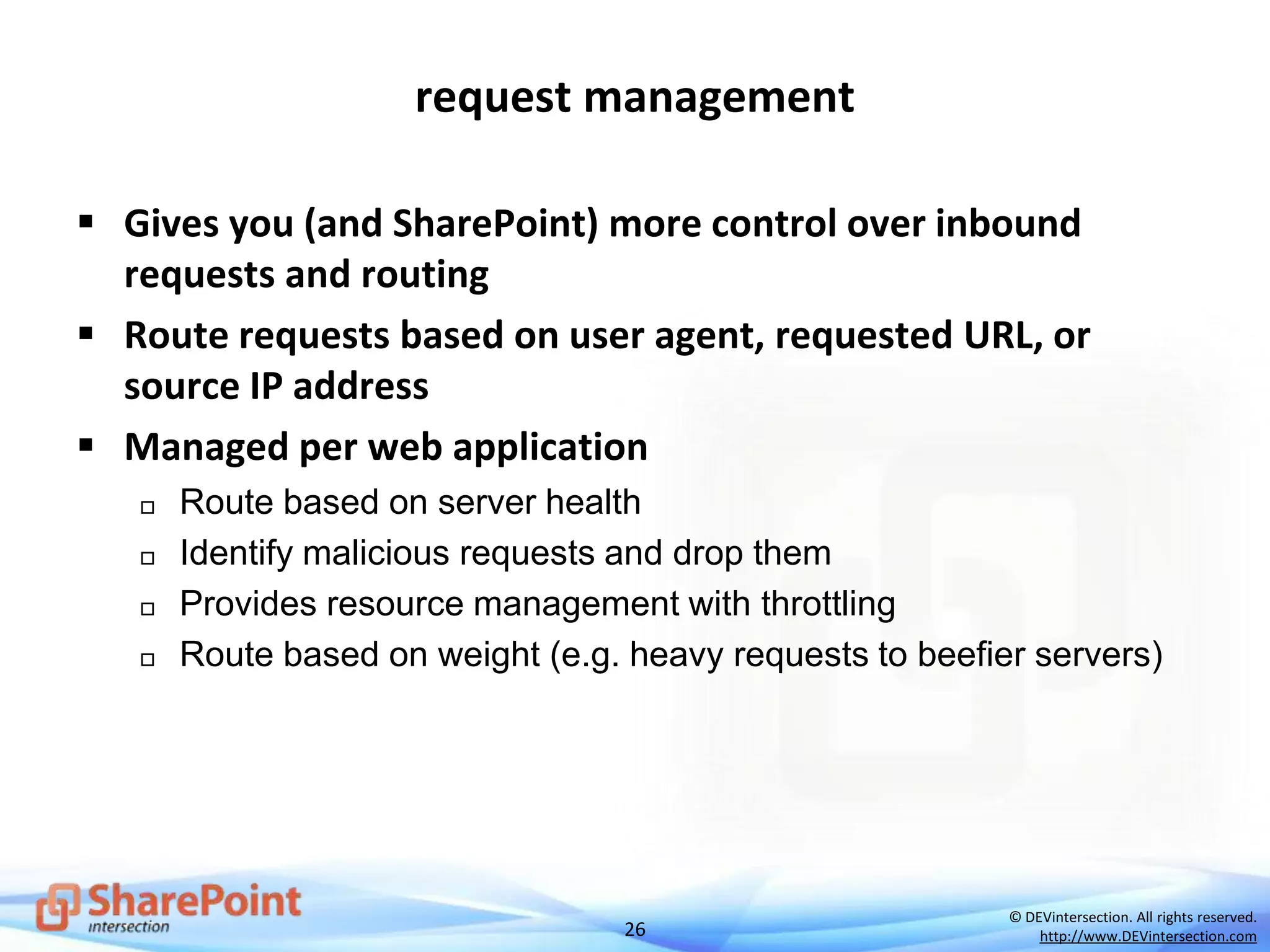 request management

▪ Gives you (and SharePoint) more control over inbound requests and routing

▪ Route requests based on user agent, requested URL, or source IP address

▪ Managed per web application

□ Route based on server health

□ Identify malicious requests and drop them

□ Provides resource management with throttling

□ Route based on weight (e.g. heavy requests to beefier servers)

SharePoint intersection

26

© DEVintersection. All rights reserved.
http://www.DEVintersection.com